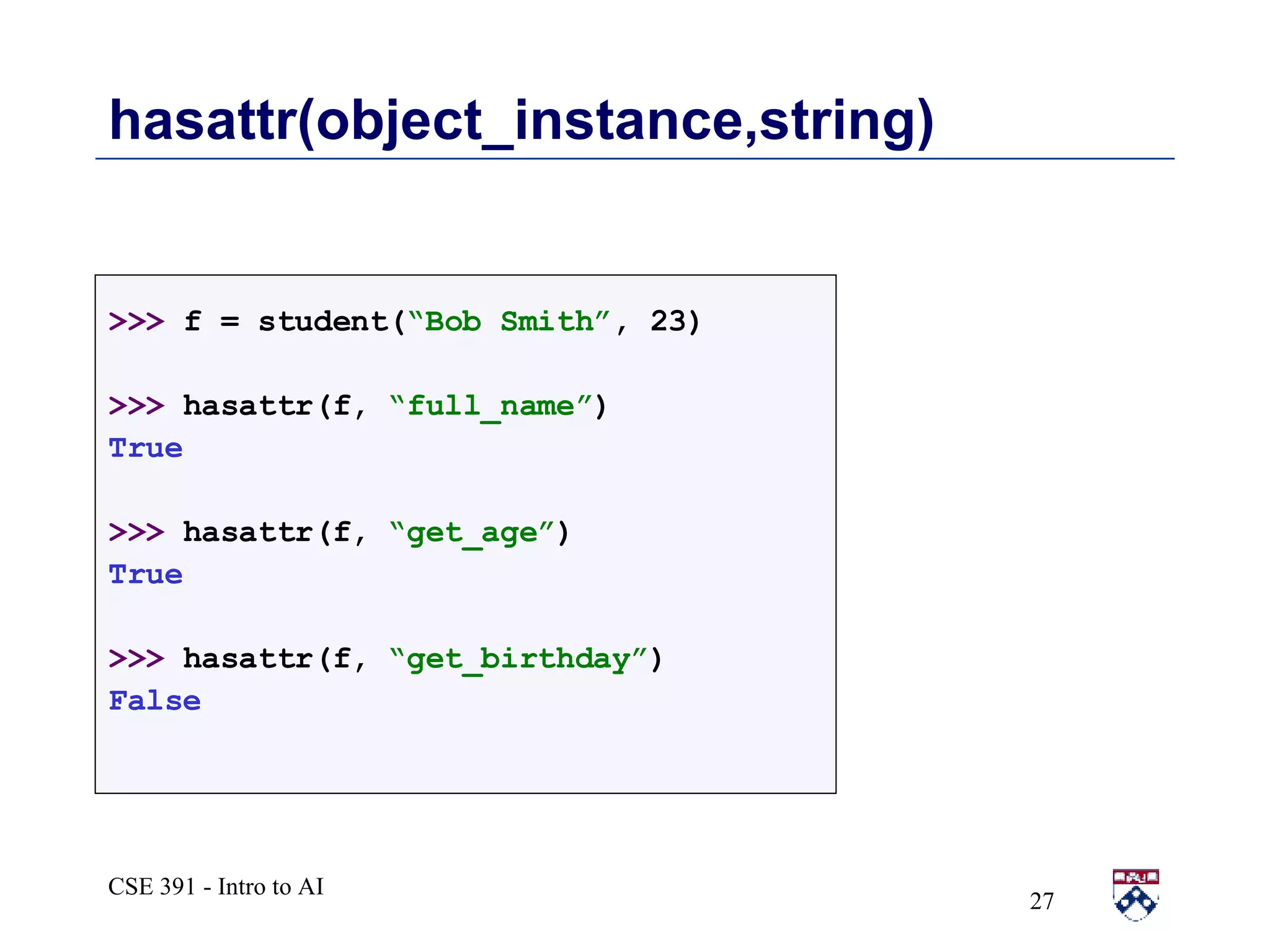 hasattr(object_instance,string)

>>> f = student(“Bob Smith”, 23)

>>> hasattr(f, “full_name”)
True

>>> hasattr(f, “get_age”)
True

>>> hasattr(f, “get_birthday”)
False

CSE 391 - Intro to AI

27